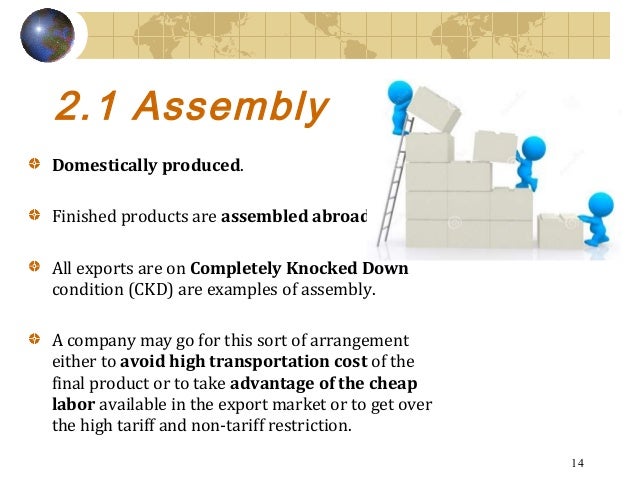 2.1 Assembly

Domestically produced.

Finished products are assembled abroad

All exports are on Completely Knocked Down condition (CKD) are examples of assembly.

A company may go for this sort of arrangement either to avoid high transportation cost of the final product or to take advantage of the cheap labor available in the export market or to get over the high tariff and non-tariff restriction.

14